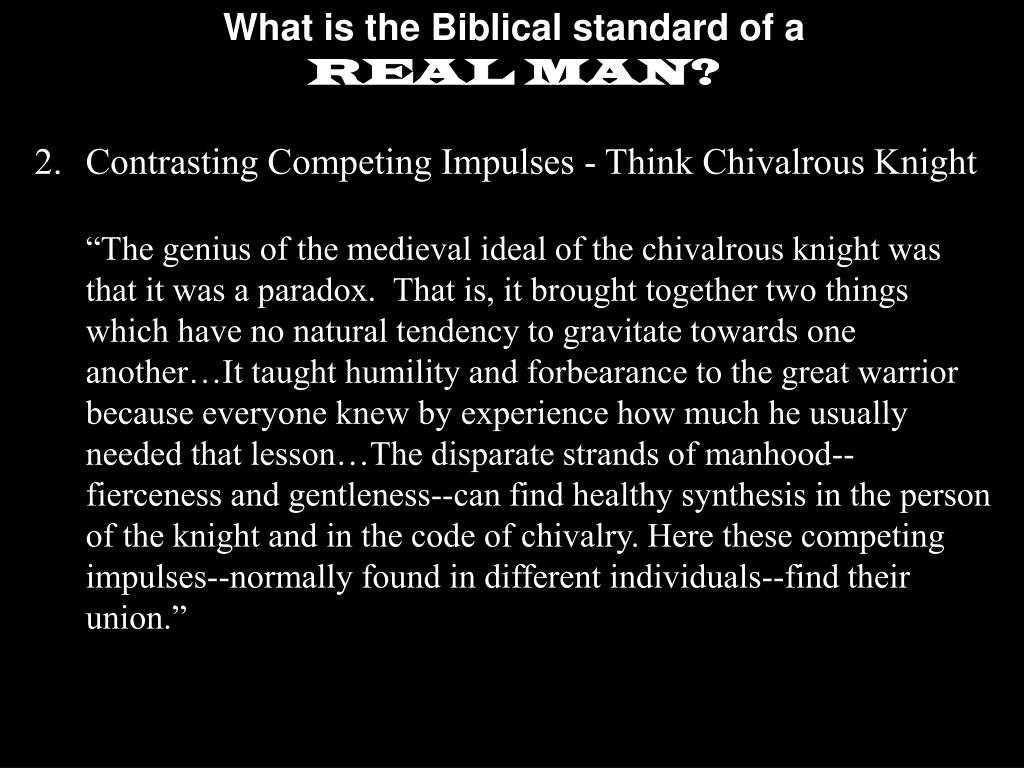 What is the Biblical standard of a
REAL MAN?

2. Contrasting Competing Impulses - Think Chivalrous Knight

“The genius of the medieval ideal of the chivalrous knight was that it was a paradox. That is, it brought together two things which have no natural tendency to gravitate towards one another…It taught humility and forbearance to the great warrior because everyone knew by experience how much he usually needed that lesson…The disparate strands of manhood--fierceness and gentleness--can find healthy synthesis in the person of the knight and in the code of chivalry. Here these competing impulses--normally found in different individuals--find their union.”